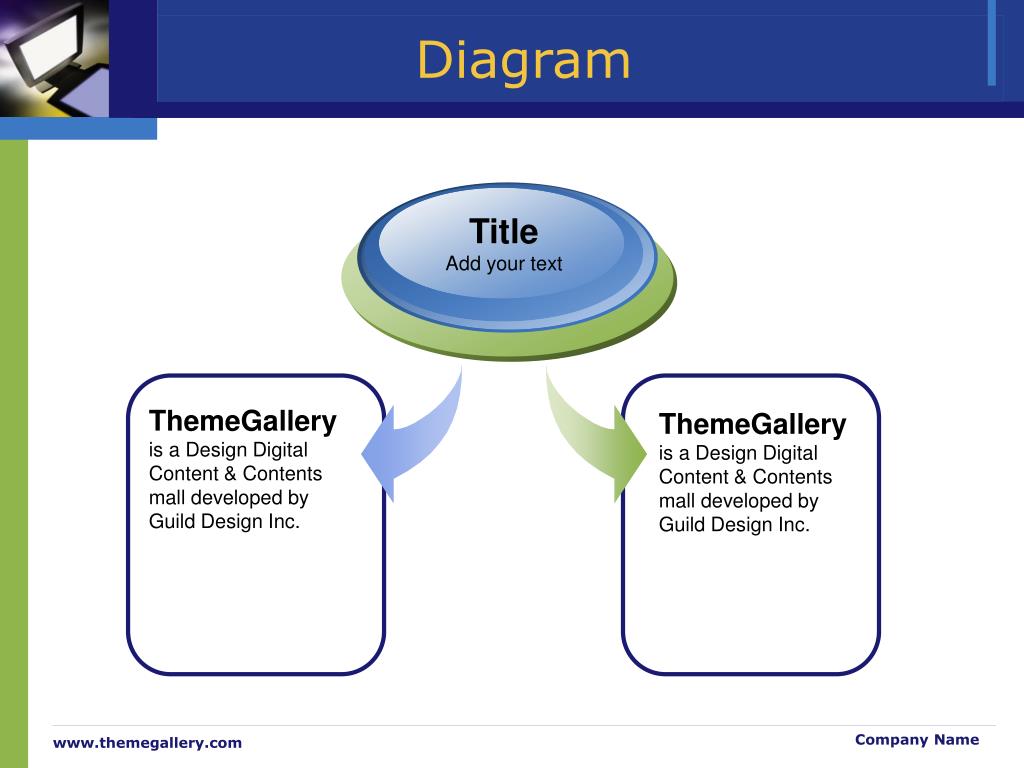 Diagram

Title
Add your text

ThemeGallery
is a Design Digital Content & Contents mall developed by Guild Design Inc.

ThemeGallery
is a Design Digital Content & Contents mall developed by Guild Design Inc.

www.themegallery.com

Company Name